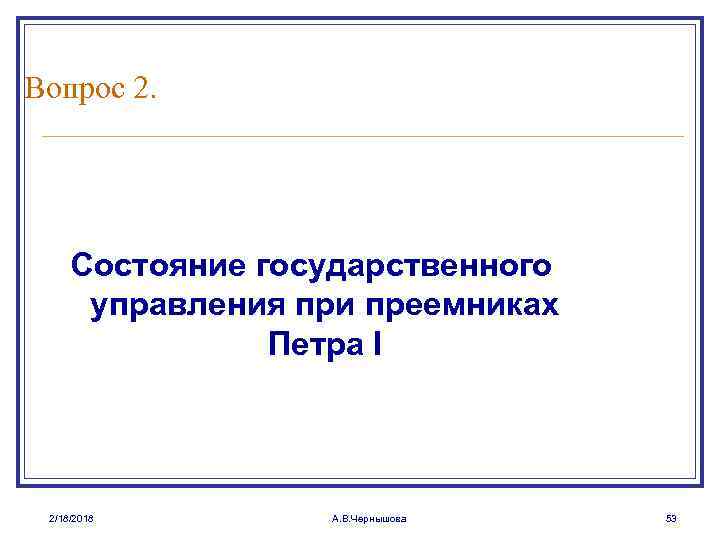 Вопрос 2.

Состояние государственного управления при преемниках Петра I

2/18/2018 А.В.Чернышова 53